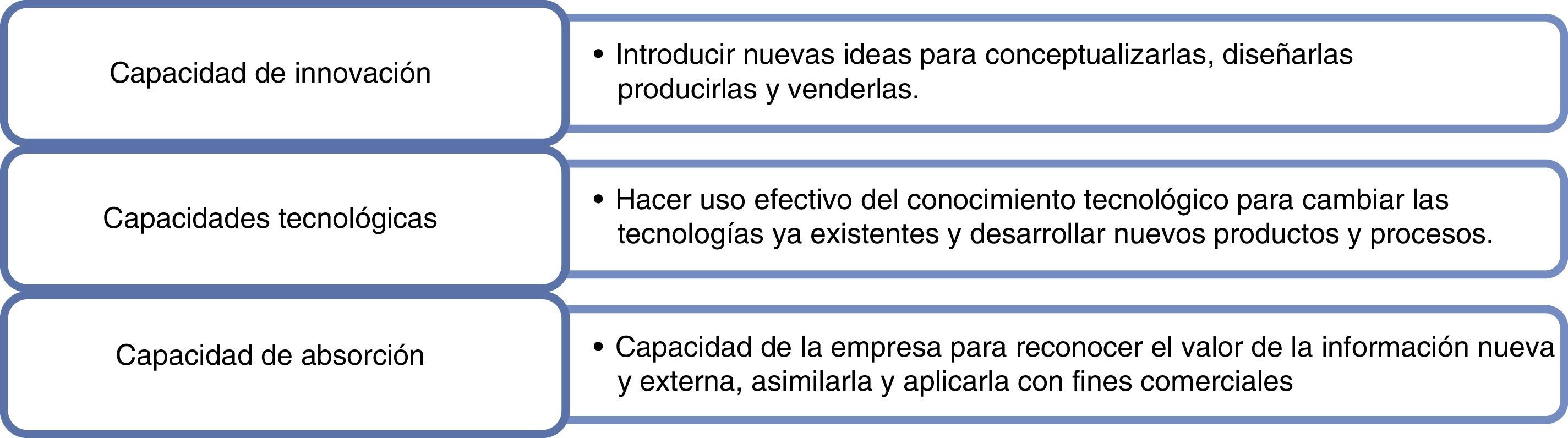 Capacidad de innovación

• Introducir nuevas ideas para conceptualizarlas, diseñarlas producirlas y venderlas.

Capacidades tecnológicas

• Hacer uso efectivo del conocimiento tecnológico para cambiar las tecnologías ya existentes y desarrollar nuevos productos y procesos.

Capacidad de absorción

• Capacidad de la empresa para reconocer el valor de la información nueva y externa, asimilarla y aplicarla con fines comerciales